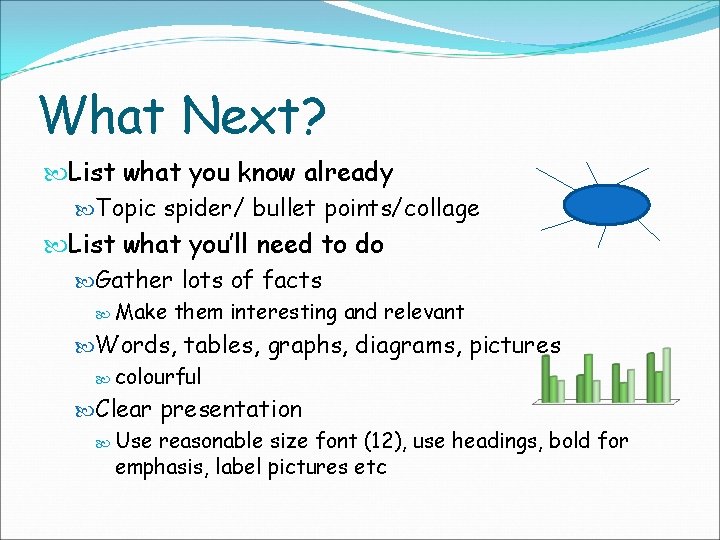 What Next?

List what you know already

Topic spider/ bullet points/collage

List what you'll need to do

Gather lots of facts

Make them interesting and relevant

Words, tables, graphs, diagrams, pictures

colourful

Clear presentation

Use reasonable size font (12), use headings, bold for emphasis, label pictures etc